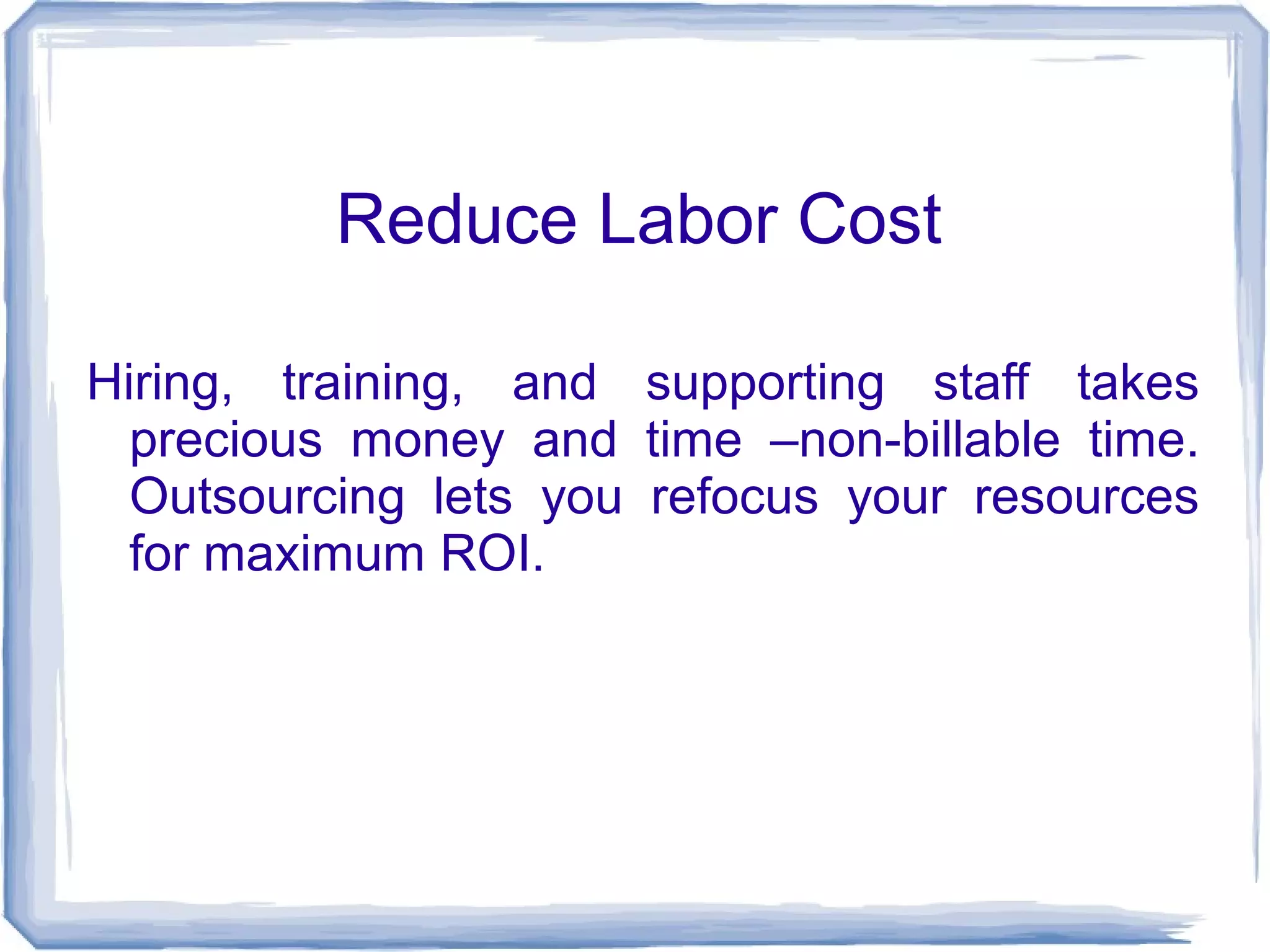 Reduce Labor Cost

Hiring, training, and supporting staff takes precious money and time –non-billable time. Outsourcing lets you refocus your resources for maximum ROI.